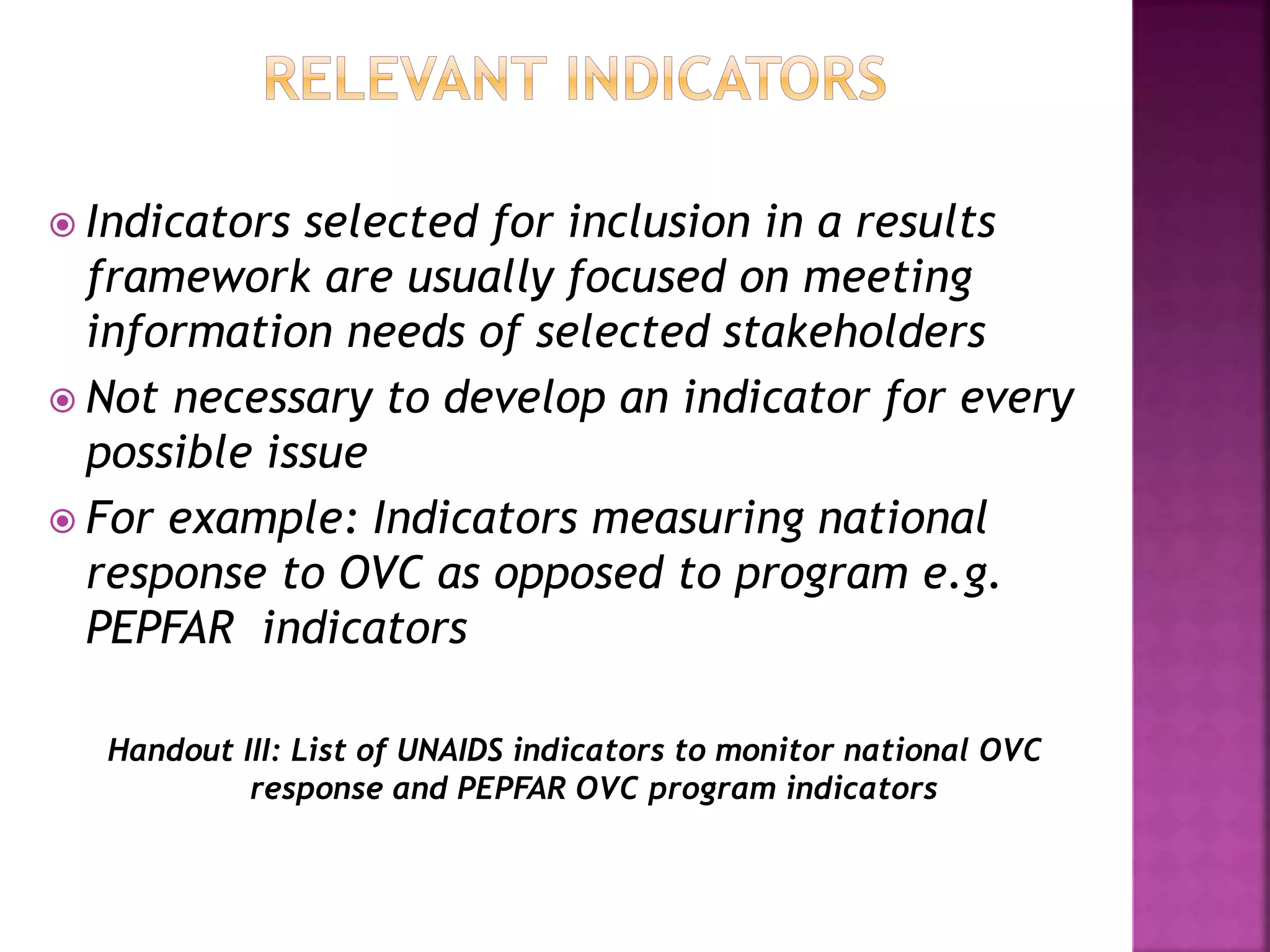 RELEVANT INDICATORS

Indicators selected for inclusion in a results framework are usually focused on meeting information needs of selected stakeholders

Not necessary to develop an indicator for every possible issue

For example: Indicators measuring national response to OVC as opposed to program e.g. PEPFAR  indicators

Handout III: List of UNAIDS indicators to monitor national OVC response and PEPFAR OVC program indicators